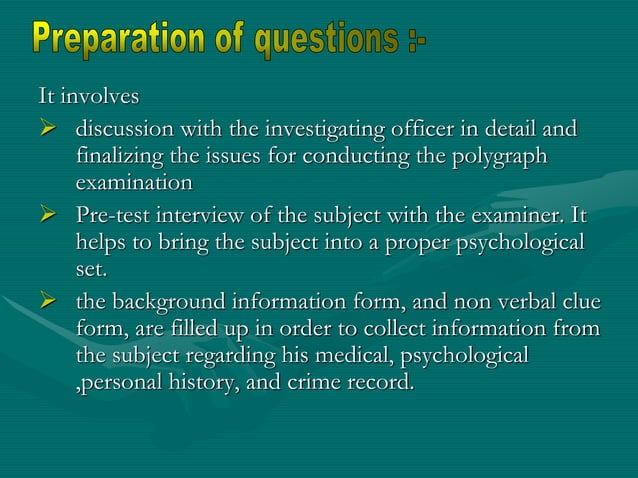 Preparation of questions :-

It involves

➢ discussion with the investigating officer in detail and finalizing the issues for conducting the polygraph examination

➢ Pre-test interview of the subject with the examiner. It helps to bring the subject into a proper psychological set.

➢ the background information form, and non verbal clue form, are filled up in order to collect information from the subject regarding his medical, psychological ,personal history, and crime record.